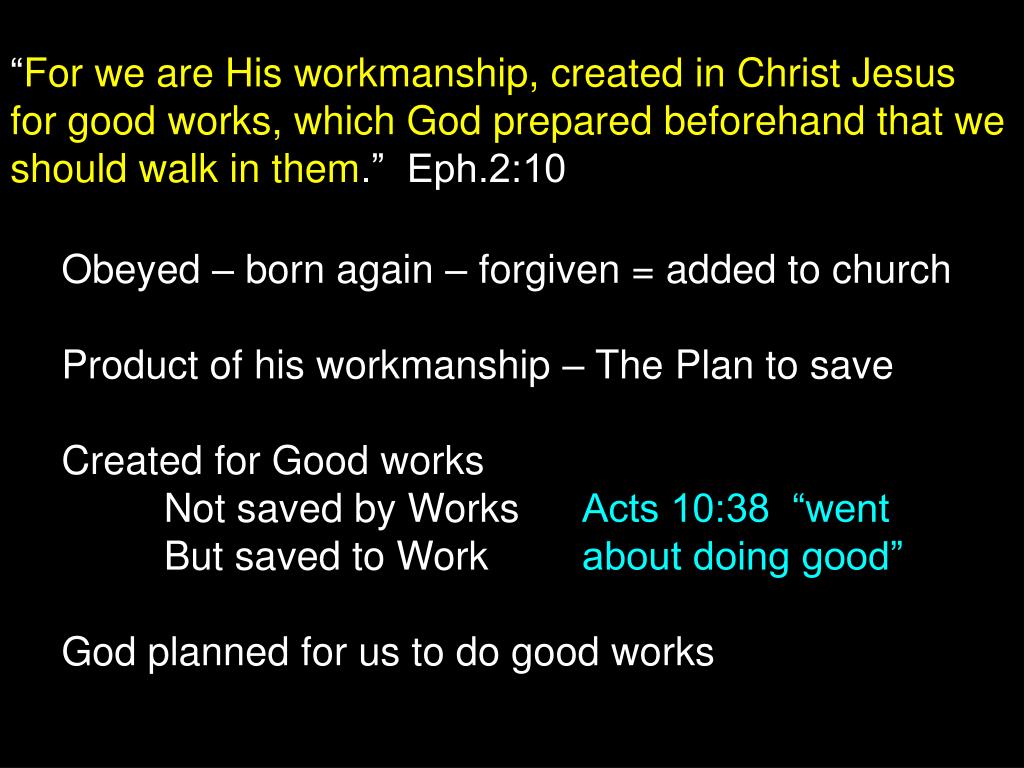 “For we are His workmanship, created in Christ Jesus for good works, which God prepared beforehand that we should walk in them.” Eph.2:10

Obeyed – born again – forgiven = added to church

Product of his workmanship – The Plan to save

Created for Good works
Not saved by Works
But saved to Work

Acts 10:38 “went about doing good”

God planned for us to do good works